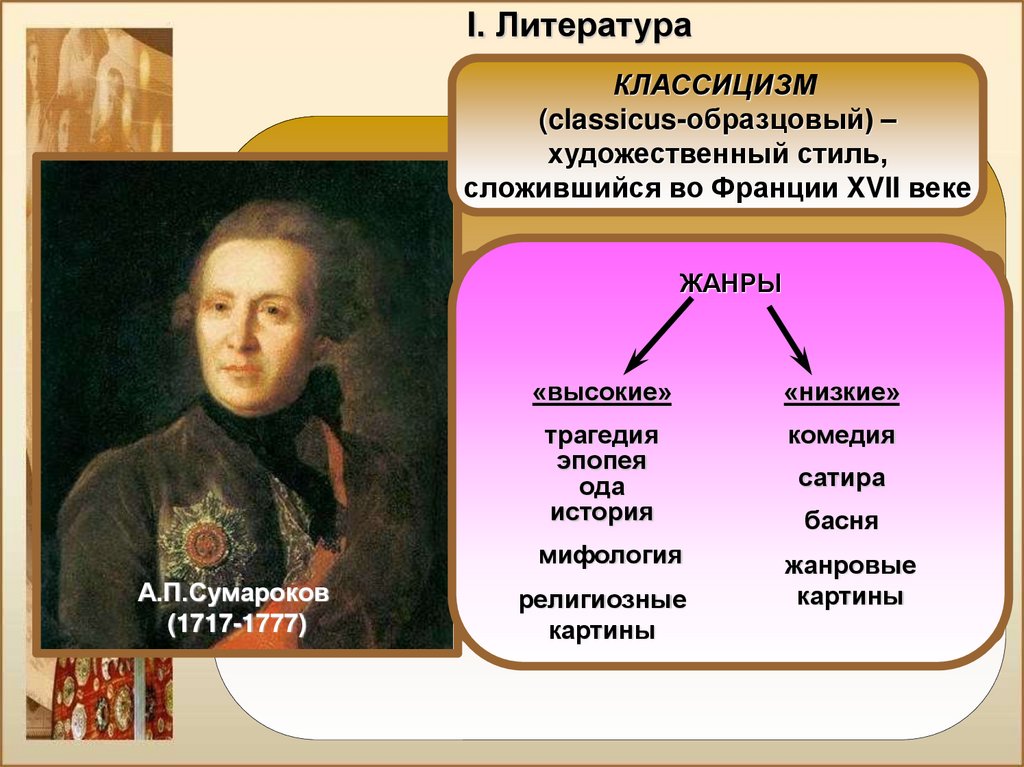 I. Литература

КЛАССИЦИЗМ
(classicus-образцовый) – художественный стиль, сложившийся во Франции XVII веке

А.П.Сумароков
(1717-1777)

ЖАНРЫ

«высокие»
трагедия
эпопея
ода
история
мифология
религиозные картины

«низкие»
комедия
сатира
басня
жанровые картины